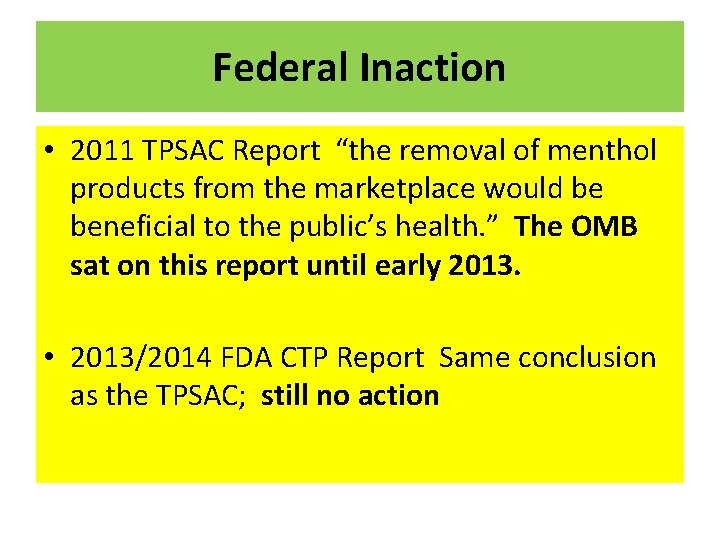 Federal Inaction

• 2011 TPSAC Report “the removal of menthol products from the marketplace would be beneficial to the public’s health.” The OMB sat on this report until early 2013.

• 2013/2014 FDA CTP Report Same conclusion as the TPSAC; still no action